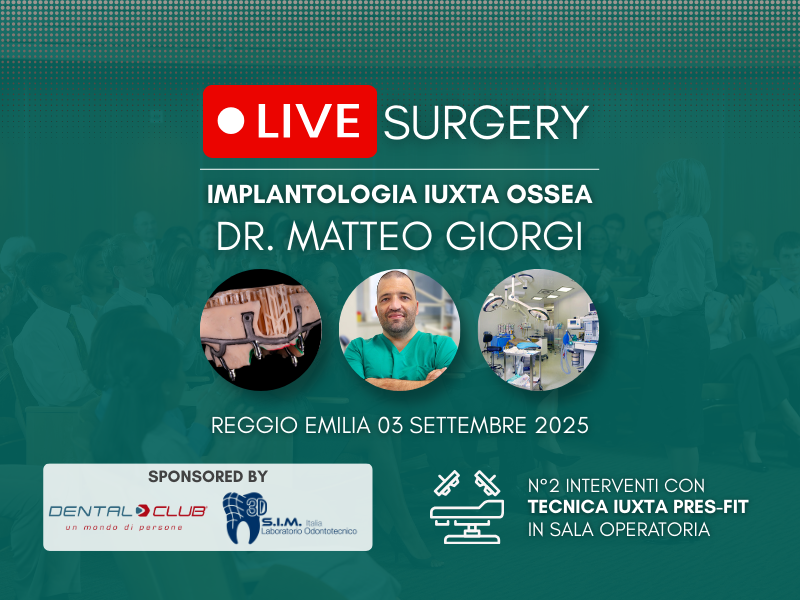 LIVE SURGERY

IMPLANTOLOGIA IUXTA OSSEA
DR. MATTEO GIORGI

REGGIO EMILIA 03 SETTEMBRE 2025

SPONSORED BY
DENTAL CLUB
un mondo di persone
3D S.I.M. Italia
Laboratorio Odontotecnico

N°2 INTERVENTI CON
TECNICA IUXTA PRES-FIT
IN SALA OPERATORIA